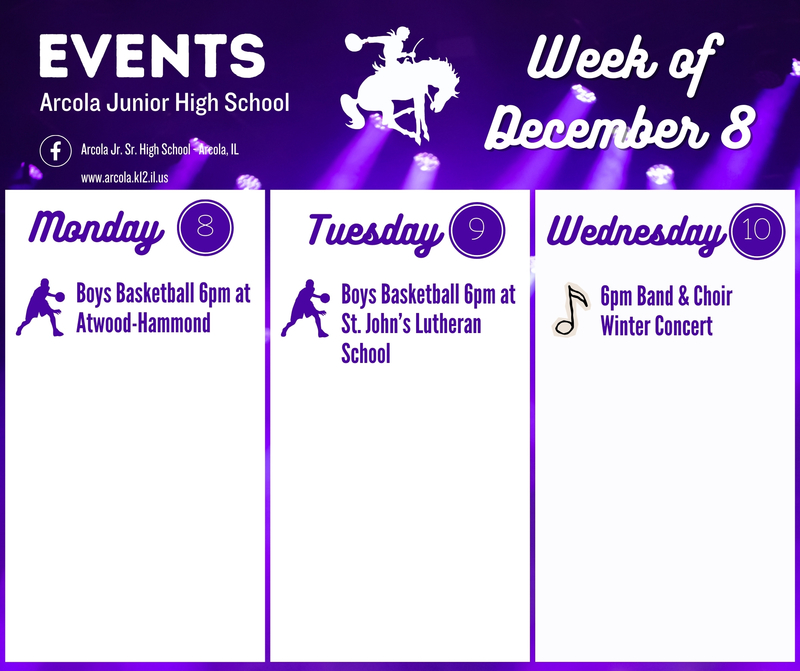 EVENTS
Arcola Junior High School

Arcola Jr. Sr. High School - Arcola, IL
www.arcola.k12.il.us

Week of December 8

Monday 8
Boys Basketball 6pm at Atwood-Hammond

Tuesday 9
Boys Basketball 6pm at St. John's Lutheran School

Wednesday 10
6pm Band & Choir Winter Concert